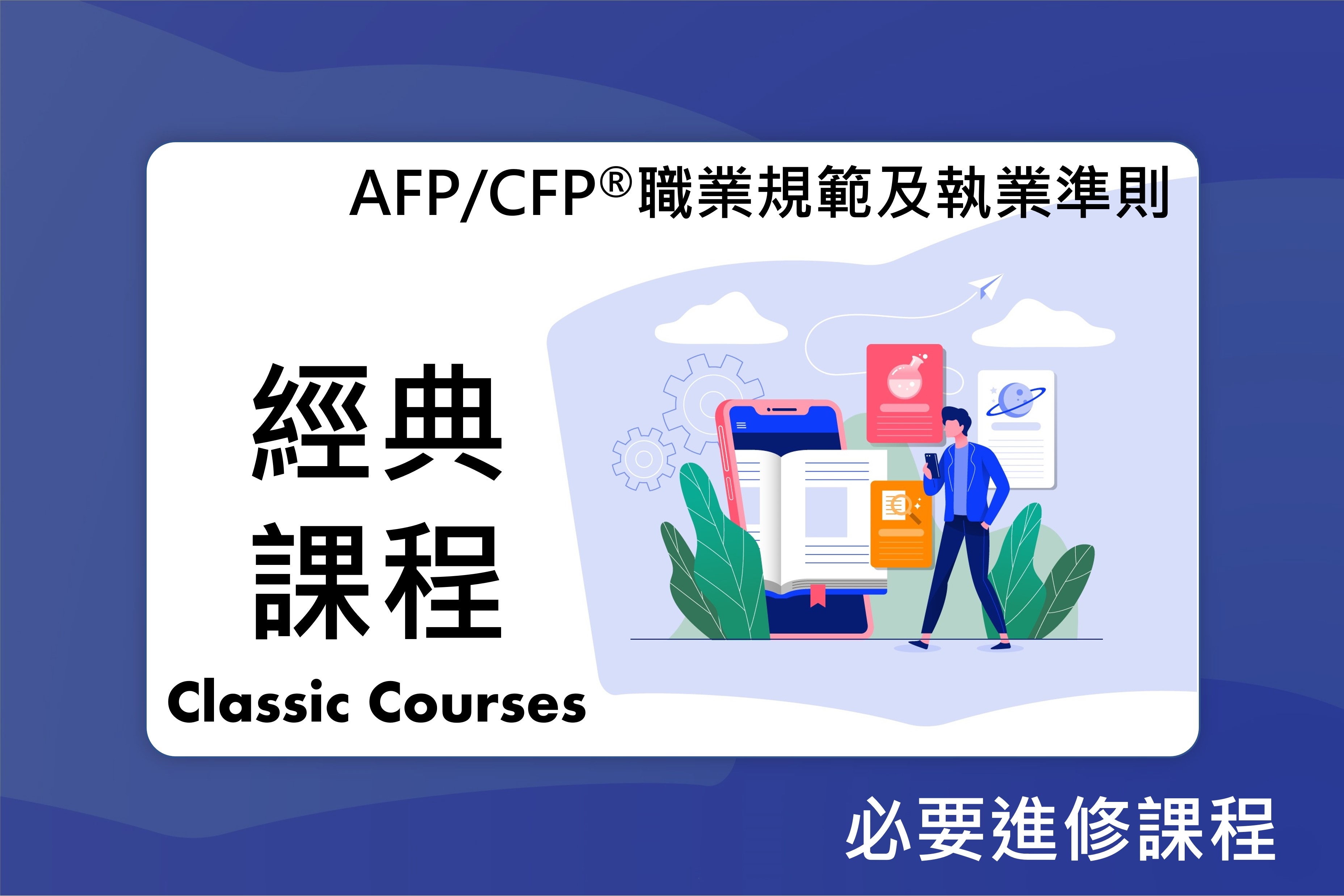 AFP/CFP®職業規範及執業準則

經典
課程

Classic Courses

必要進修課程